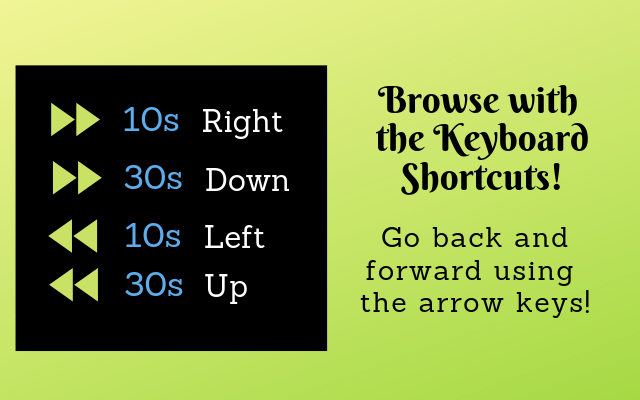 10s Right
30s Down
10s Left
30s Up

Browse with the Keyboard Shortcuts!

Go back and forward using the arrow keys!